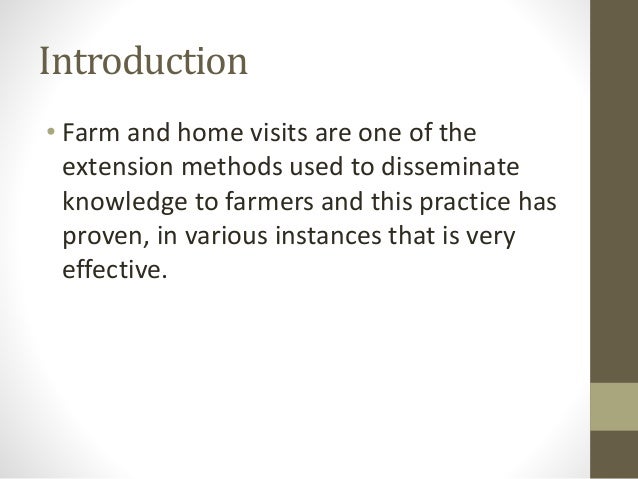 Introduction

• Farm and home visits are one of the extension methods used to disseminate knowledge to farmers and this practice has proven, in various instances that is very effective.